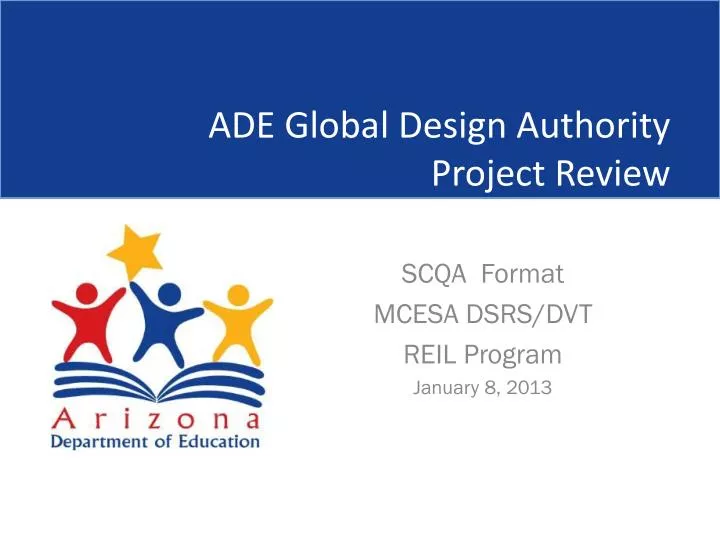 ADE Global Design Authority
Project Review

Arizona
Department of Education

SCQA Format
MCESA DSRS/DVT
REIL Program
January 8, 2013